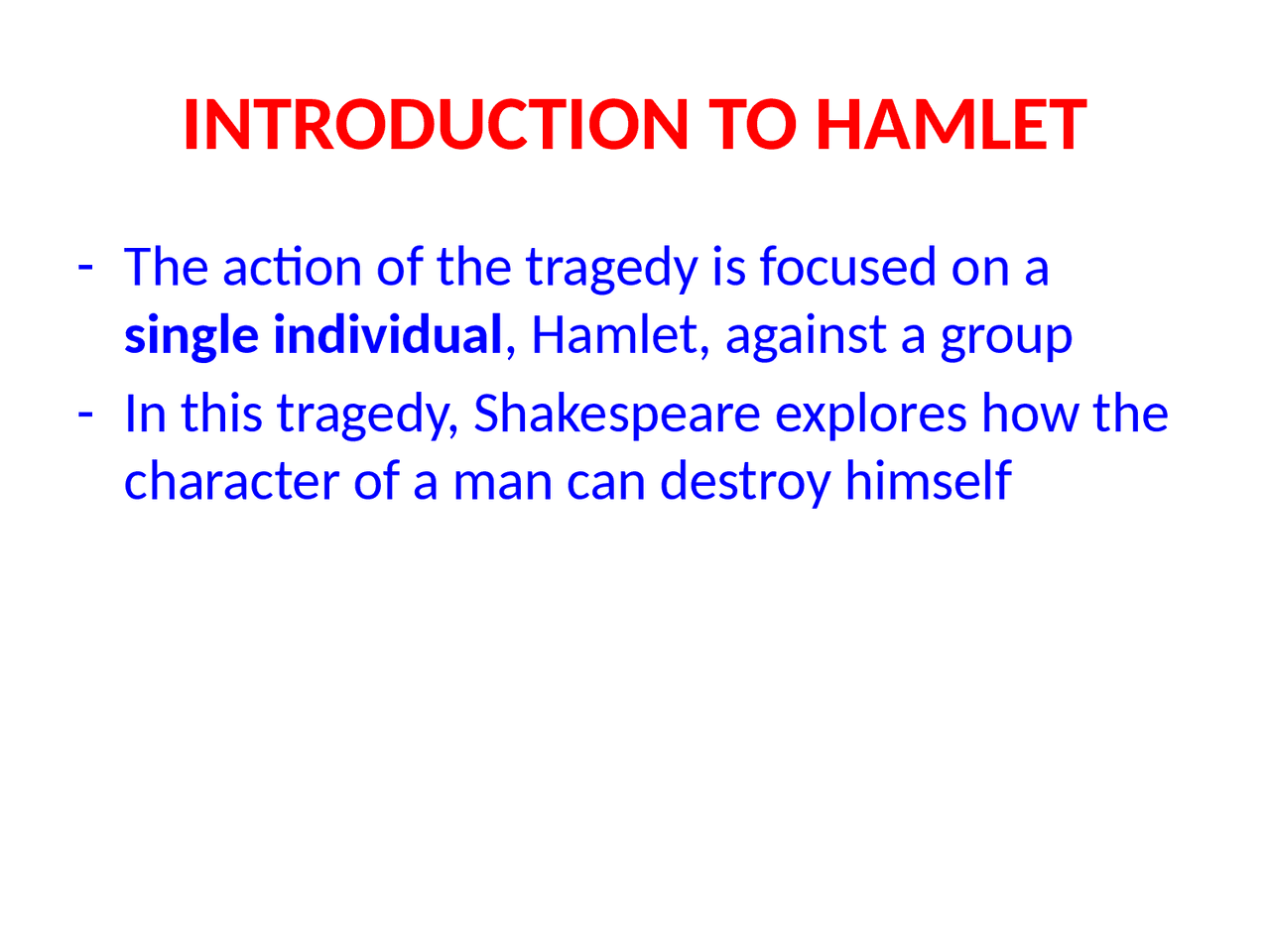 INTRODUCTION TO HAMLET

- The action of the tragedy is focused on a single individual, Hamlet, against a group
- In this tragedy, Shakespeare explores how the character of a man can destroy himself